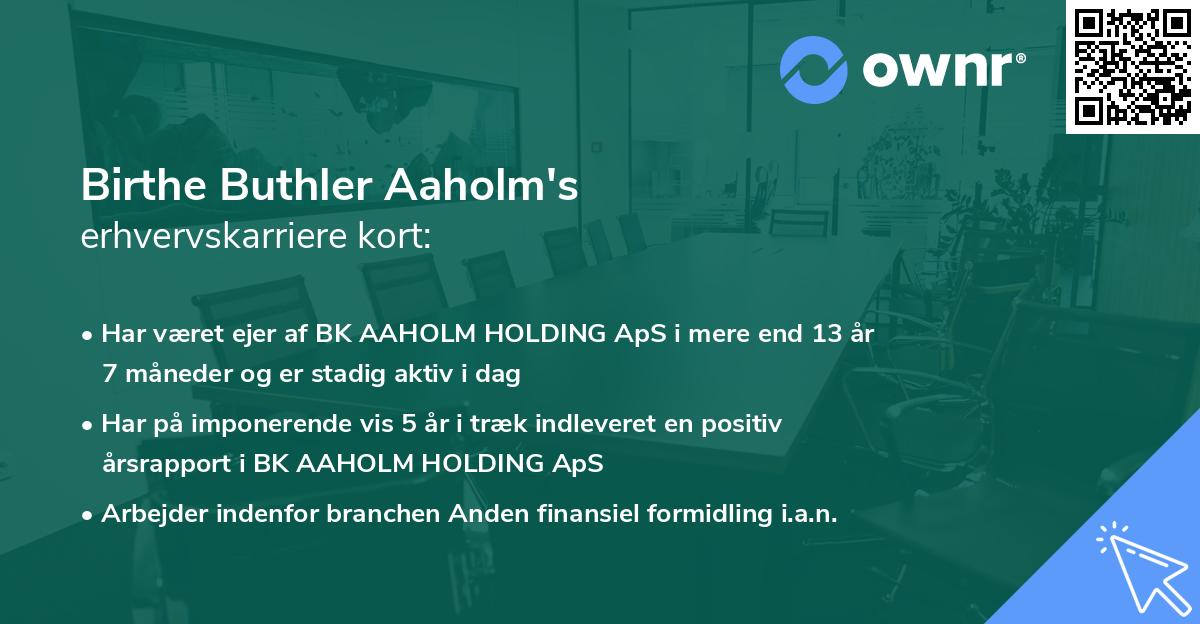 ownr®

Birthe Buthler Aaholm's
erhvervskarriere kort:

• Har været ejer af BK AAHOLM HOLDING ApS i mere end 13 år 7 måneder og er stadig aktiv i dag
• Har på imponerende vis 5 år i træk indleveret en positiv årsrapport i BK AAHOLM HOLDING ApS
• Arbejder indenfor branchen Anden finansiel formidling i.a.n.